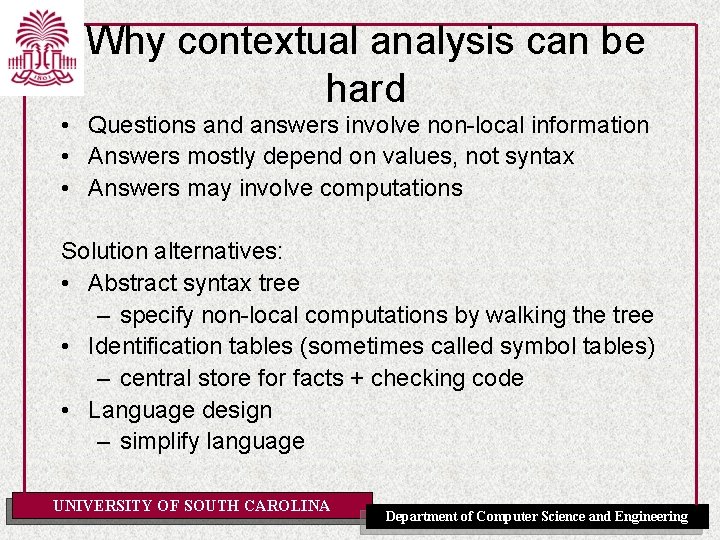 1801

Why contextual analysis can be hard

• Questions and answers involve non-local information
• Answers mostly depend on values, not syntax
• Answers may involve computations

Solution alternatives:
• Abstract syntax tree
– specify non-local computations by walking the tree
• Identification tables (sometimes called symbol tables)
– central store for facts + checking code
• Language design
– simplify language

UNIVERSITY OF SOUTH CAROLINA

Department of Computer Science and Engineering